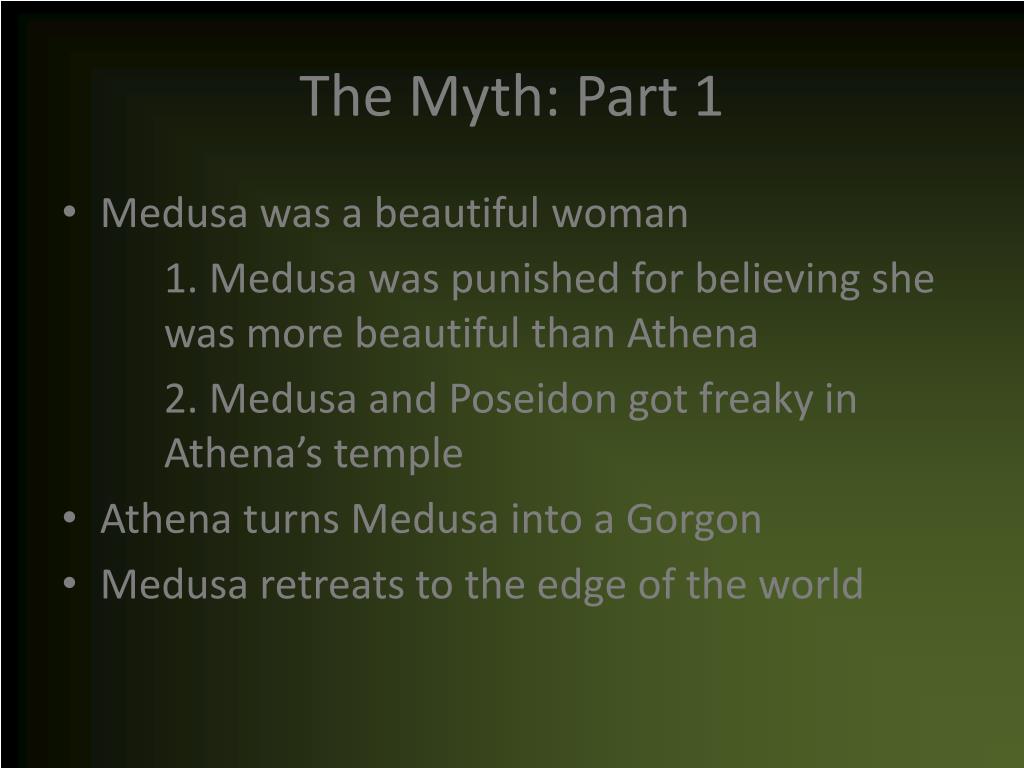 The Myth: Part 1

• Medusa was a beautiful woman

1. Medusa was punished for believing she was more beautiful than Athena

2. Medusa and Poseidon got freaky in Athena’s temple

• Athena turns Medusa into a Gorgon

• Medusa retreats to the edge of the world